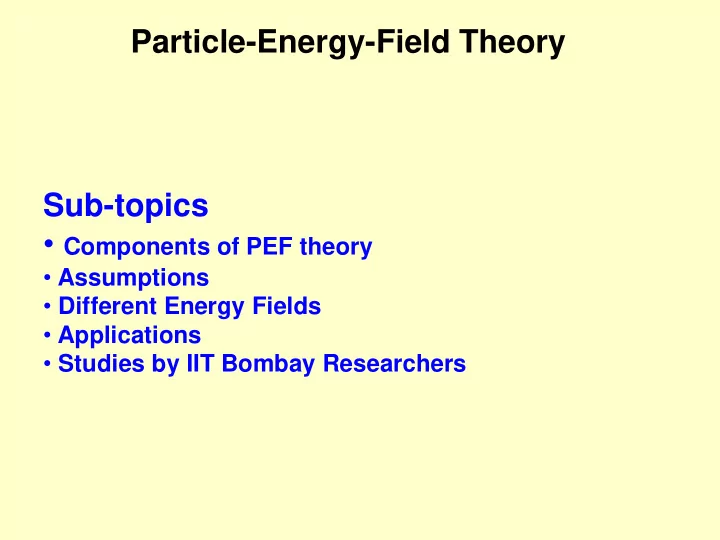 Particle-Energy-Field Theory

Sub-topics
• Components of PEF theory
• Assumptions
• Different Energy Fields
• Applications
• Studies by IIT Bombay Researchers